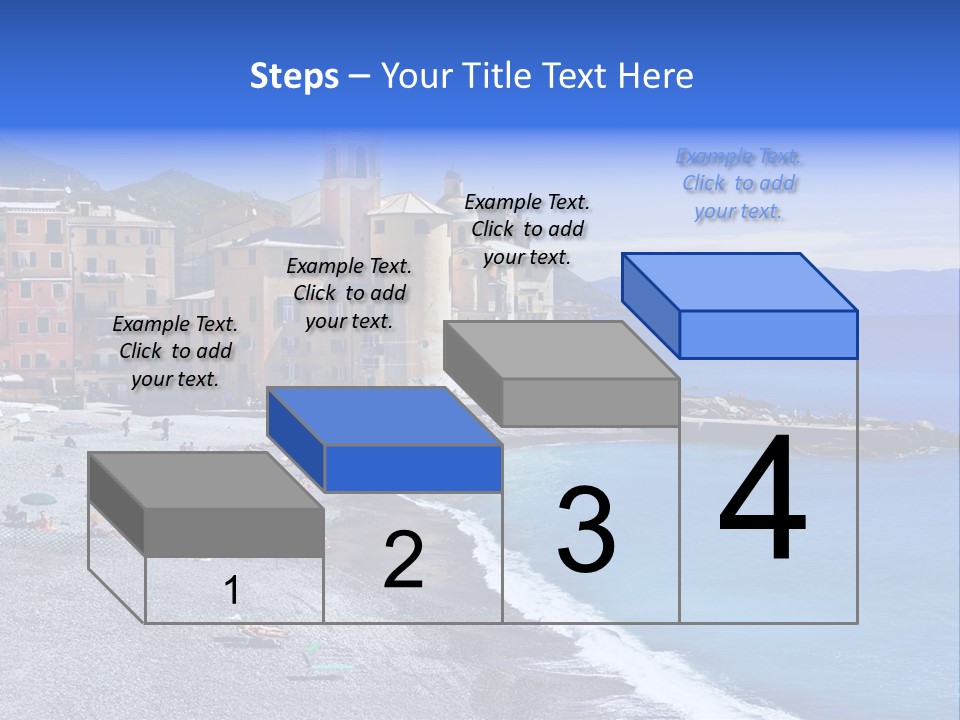 Steps – Your Title Text Here

Example Text. Click to add your text.

Example Text. Click to add your text.

Example Text. Click to add your text.

Example Text. Click to add your text.

1

2

3

4